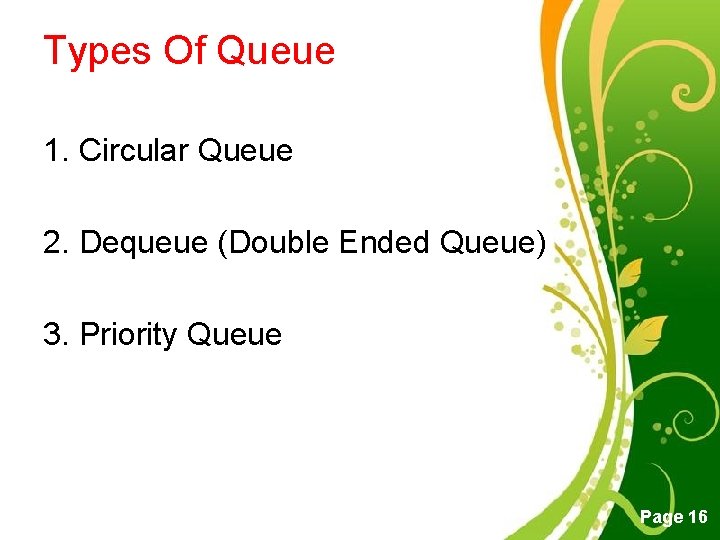 Types Of Queue

1. Circular Queue

2. Dequeue (Double Ended Queue)

3. Priority Queue

Page 16